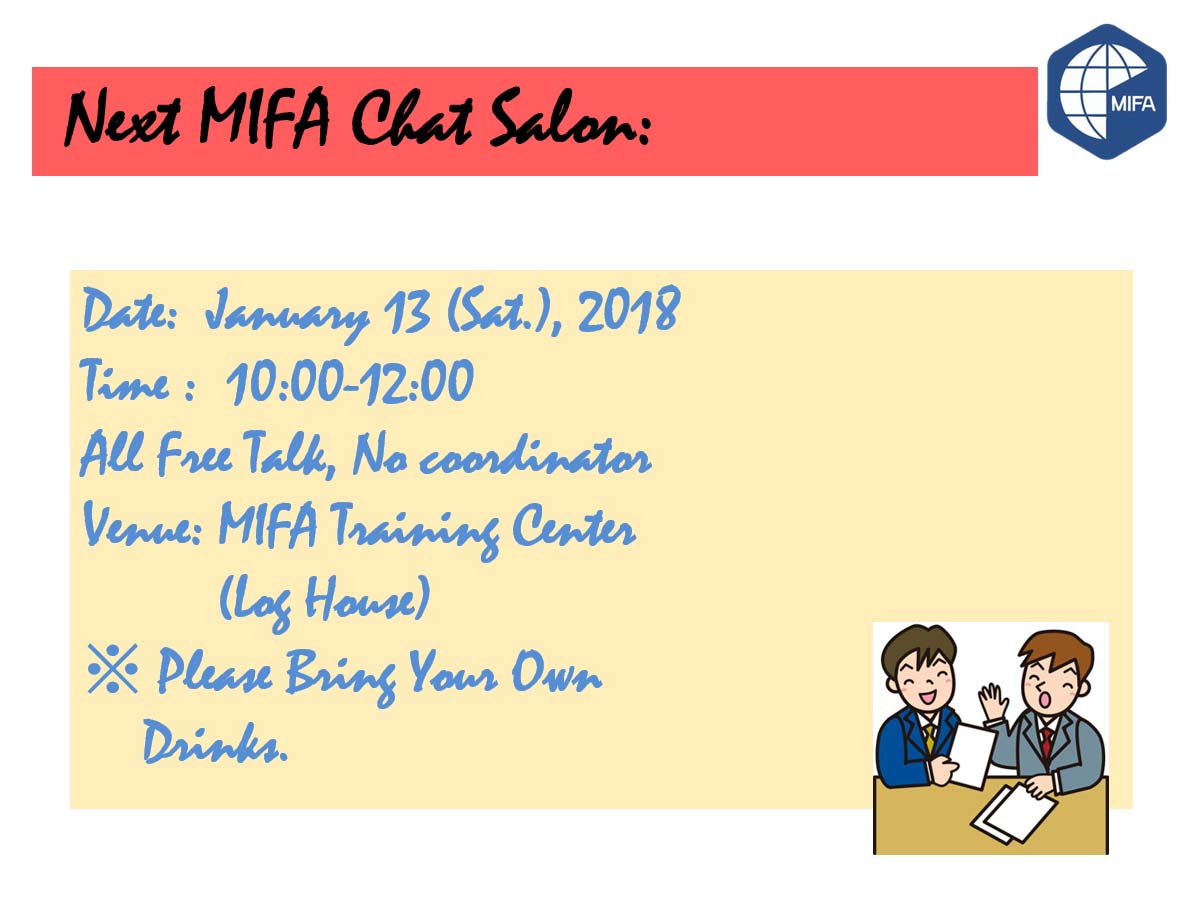 Next MIFA Chat Salon:

MIFA

Date: January 13 (Sat.), 2018
Time : 10:00-12:00
All Free Talk, No coordinator
Venue: MIFA Training Center
(Log House)
※ Please Bring Your Own Drinks.